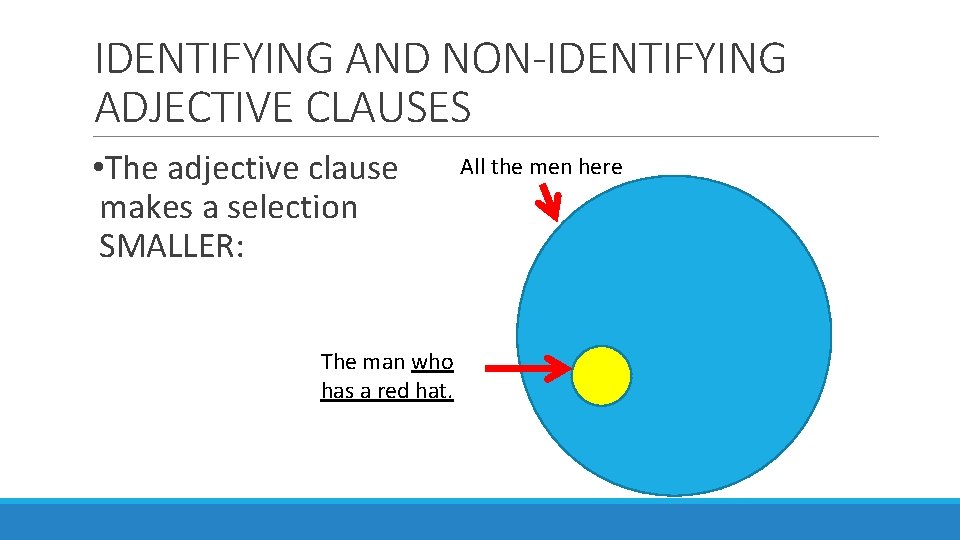 IDENTIFYING AND NON-IDENTIFYING ADJECTIVE CLAUSES

•The adjective clause makes a selection SMALLER:

All the men here

The man who has a red hat.